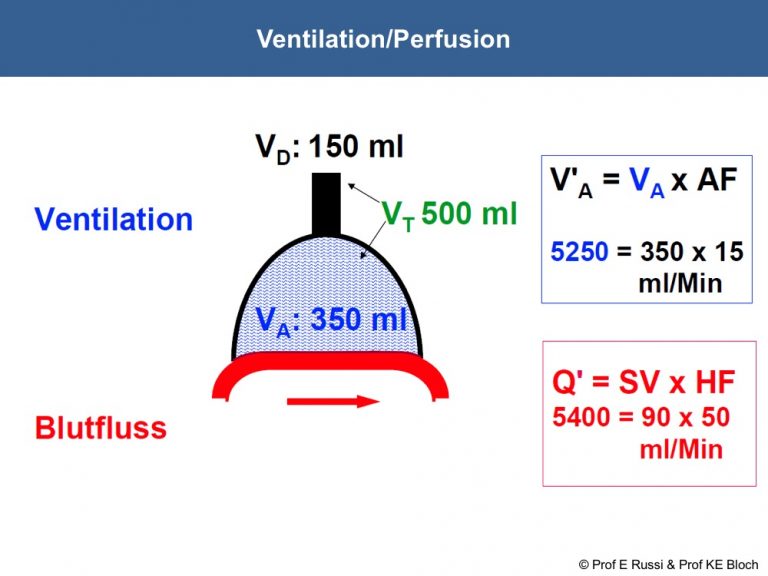 Ventilation/Perfusion

$V_D$: 150 ml

Ventilation

$V_T$ 500 ml

$V_A$: 350 ml

Blutfluss

$V'_A = V_A$ x AF

5250 = 350 x 15 ml/Min

Q' = SV x HF
5400 = 90 x 50 ml/Min

© Prof E Russi & Prof KE Bloch